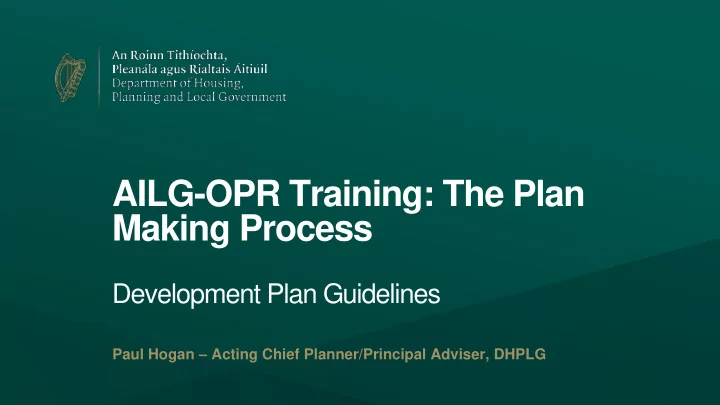 An Roinn Tithíochta,
Pleanála agus Rialtais Áitiúil
Department of Housing,
Planning and Local Government

AILG-OPR Training: The Plan Making Process

Development Plan Guidelines

Paul Hogan – Acting Chief Planner/Principal Adviser, DHPLG